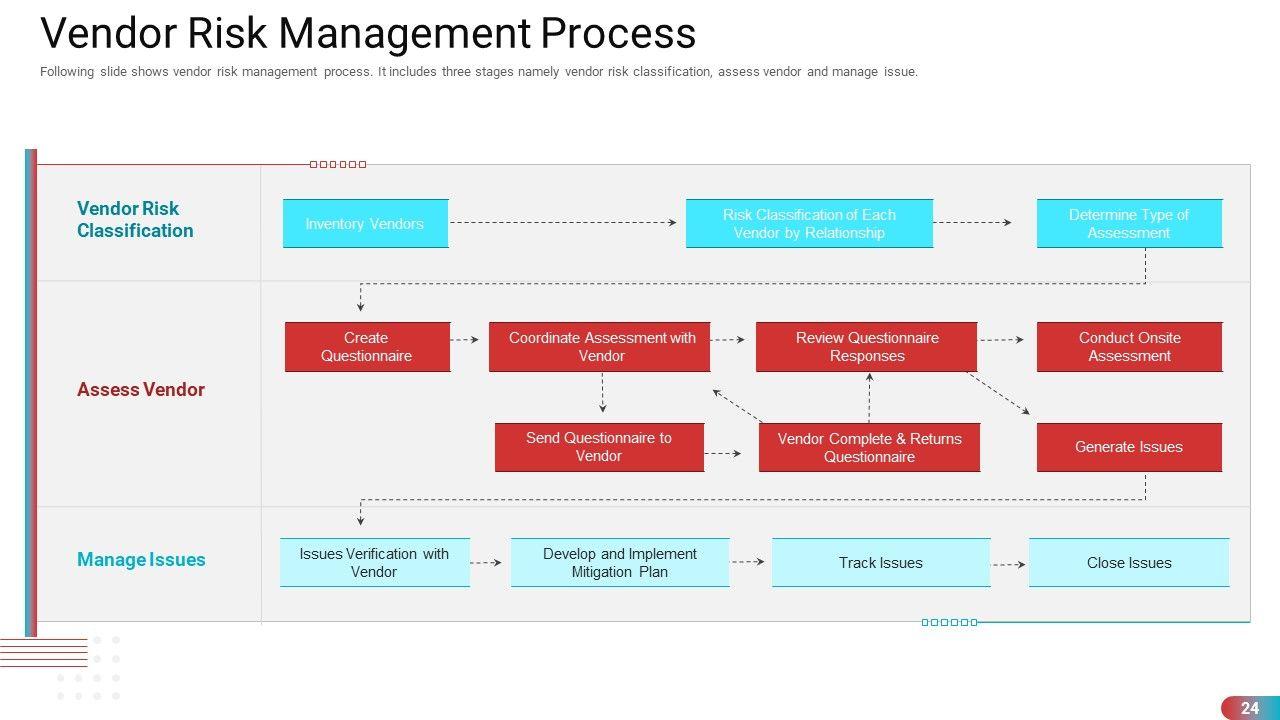 Vendor Risk Management Process

Following slide shows vendor risk management process. It includes three stages namely vendor risk classification, assess vendor and manage issue.

Vendor Risk Classification

Inventory Vendors

Risk Classification of Each Vendor by Relationship

Determine Type of Assessment

Assess Vendor

Create Questionnaire

Coordinate Assessment with Vendor

Review Questionnaire Responses

Conduct Onsite Assessment

Send Questionnaire to Vendor

Vendor Complete & Returns Questionnaire

Generate Issues

Manage Issues

Issues Verification with Vendor

Develop and Implement Mitigation Plan

Track Issues

Close Issues

24